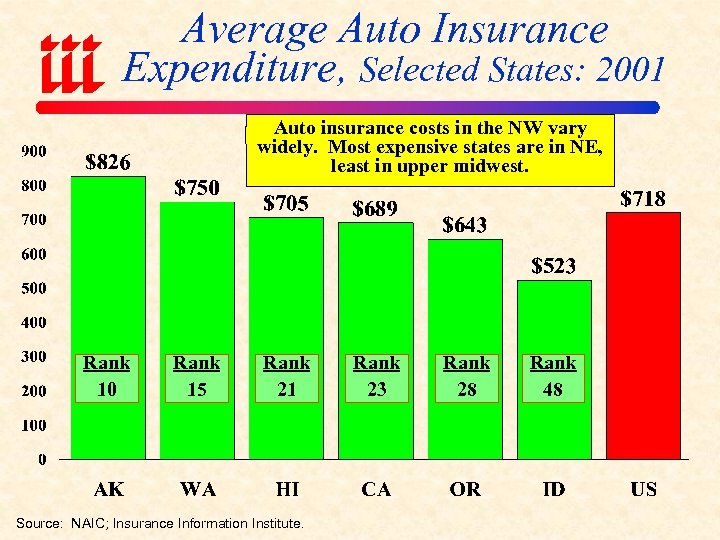 iii

Average Auto Insurance Expenditure, Selected States: 2001

Auto insurance costs in the NW vary widely. Most expensive states are in NE, least in upper midwest.

900
800
700
600
500
400
300
200
100
0

$826
$750
$705
$689
$643
$523
$718

Rank 10
Rank 15
Rank 21
Rank 23
Rank 28
Rank 48

AK WA HI CA OR ID US

Source: NAIC; Insurance Information Institute.